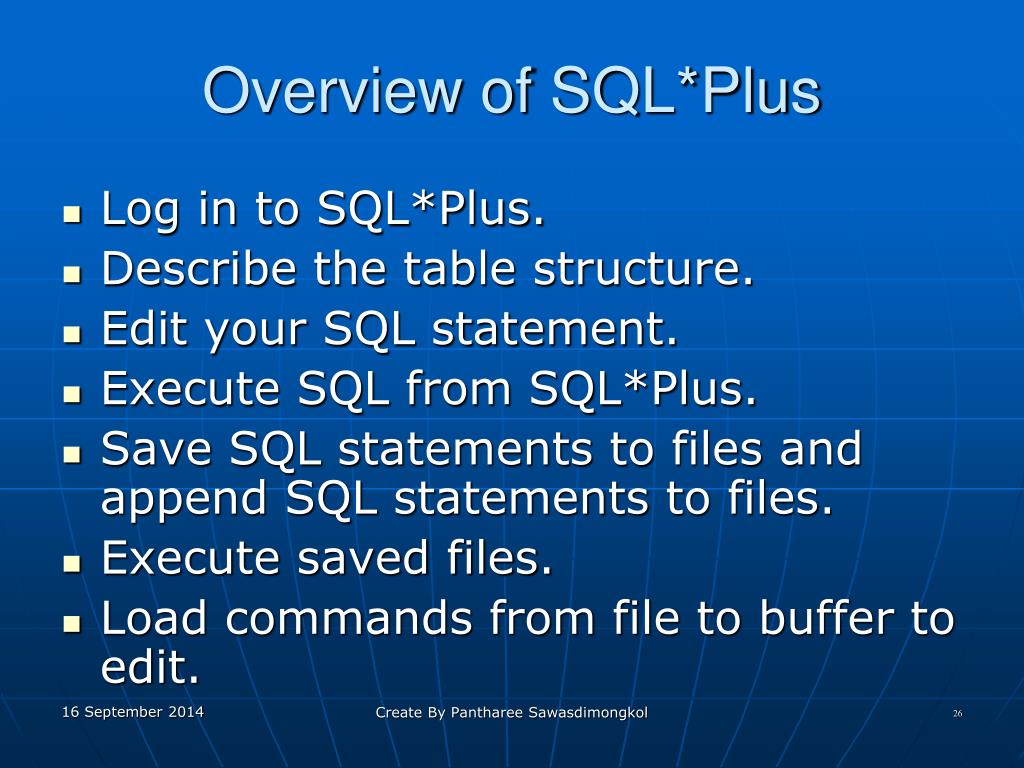 Overview of SQL*Plus

- Log in to SQL*Plus.
- Describe the table structure.
- Edit your SQL statement.
- Execute SQL from SQL*Plus.
- Save SQL statements to files and append SQL statements to files.
- Execute saved files.
- Load commands from file to buffer to edit.

16 September 2014

Create By Pantharee Sawasdimongkol

26